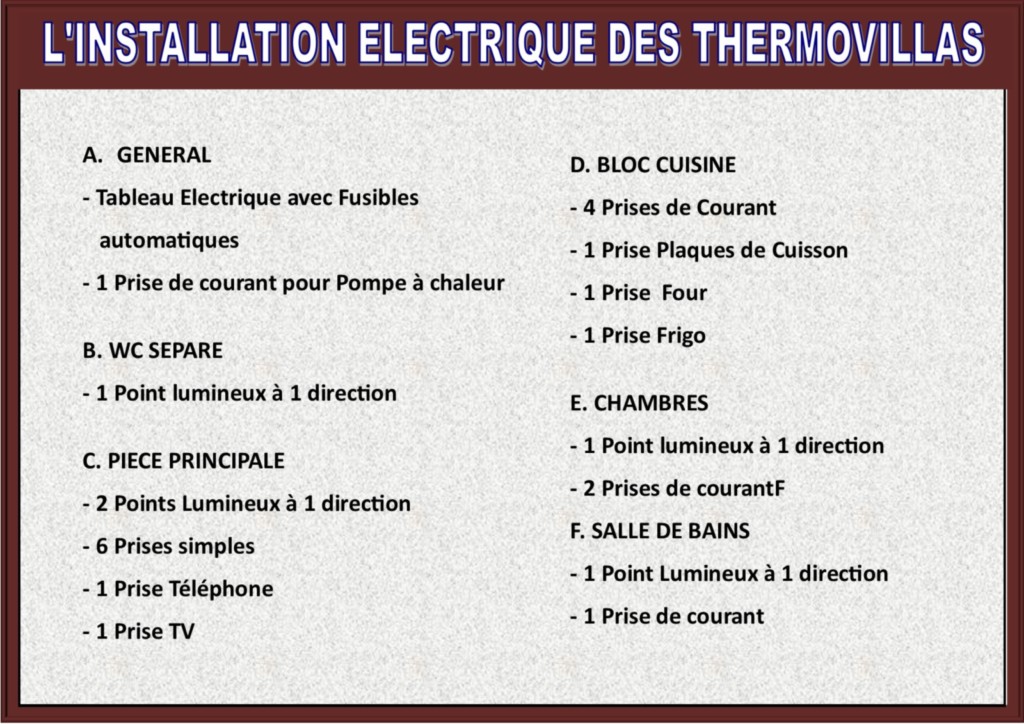 L'INSTALLATION ELECTRIQUE DES THERMOVILLAS

A. GENERAL
- Tableau Electrique avec Fusibles automatiques
- 1 Prise de courant pour Pompe à chaleur

B. WC SEPARE
- 1 Point lumineux à 1 direction

C. PIECE PRINCIPALE
- 2 Points Lumineux à 1 direction
- 6 Prises simples
- 1 Prise Téléphone
- 1 Prise TV

D. BLOC CUISINE
- 4 Prises de Courant
- 1 Prise Plaques de Cuisson
- 1 Prise Four
- 1 Prise Frigo

E. CHAMBRES
- 1 Point lumineux à 1 direction
- 2 Prises de courantF
F. SALLE DE BAINS
- 1 Point Lumineux à 1 direction
- 1 Prise de courant